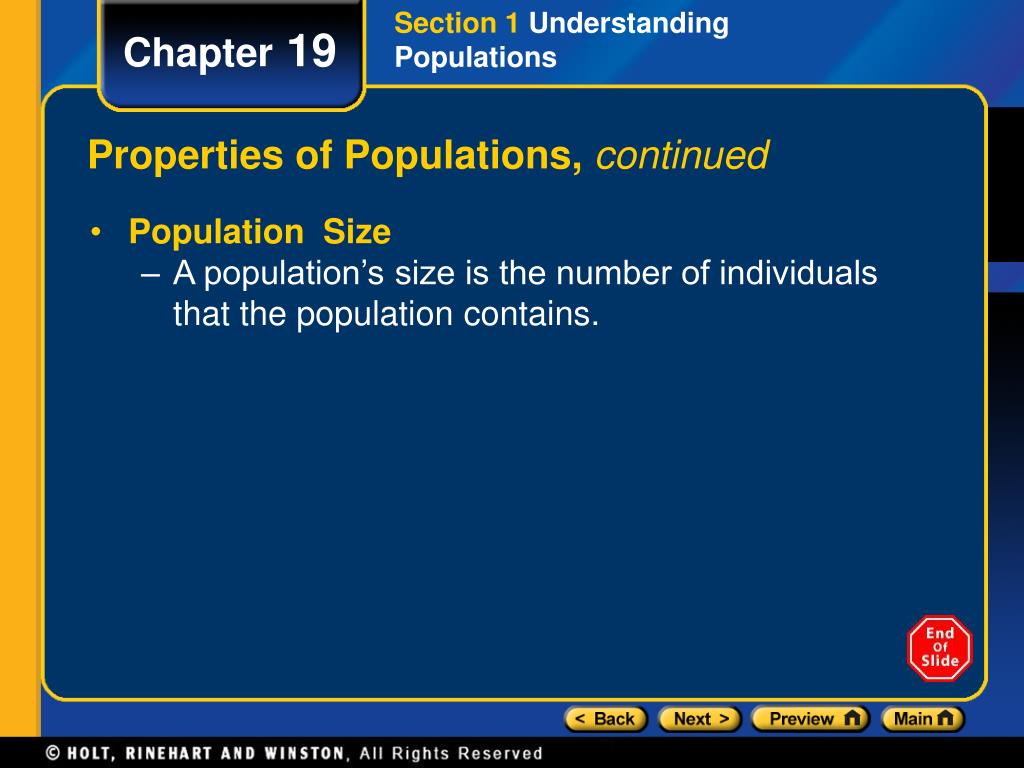 Chapter 19

Section 1 Understanding Populations

Properties of Populations, continued

• Population Size
– A population's size is the number of individuals that the population contains.

End Of Slide

< Back Next > Preview Main

© HOLT, RINEHART AND WINSTON, All Rights Reserved